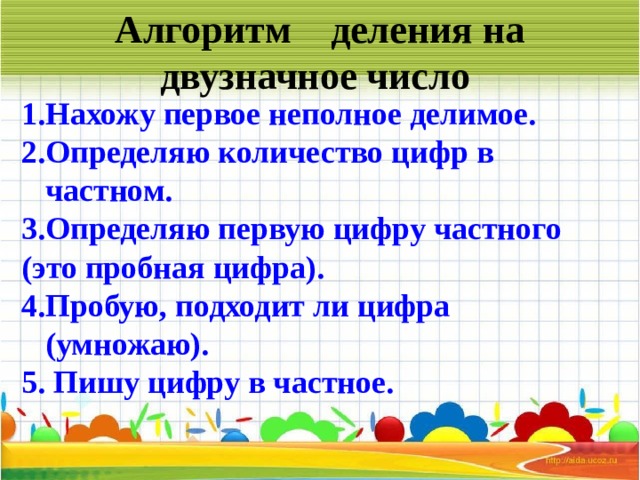 Алгоритм деления на двузначное число

1.Нахожу первое неполное делимое.
2.Определяю количество цифр в частном.
3.Определяю первую цифру частного (это пробная цифра).
4.Пробую, подходит ли цифра (умножаю).
5. Пишу цифру в частное.

http://aida.ucoz.ru